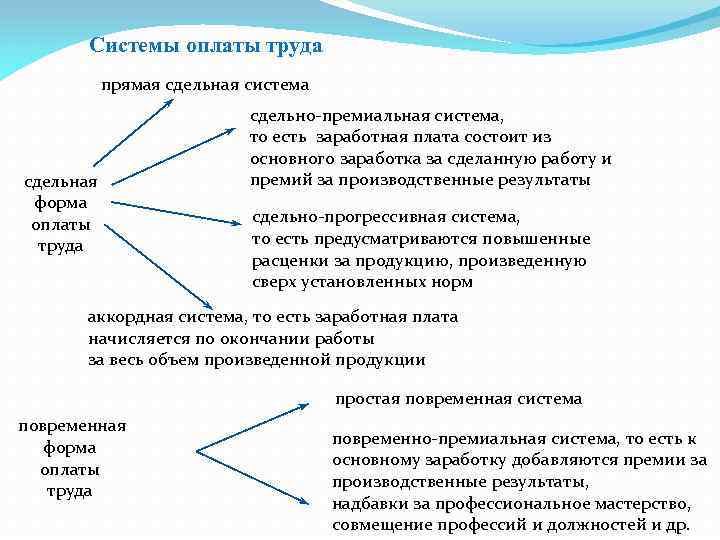 Системы оплаты труда

сдельная форма оплаты труда

прямая сдельная система

сдельно-премиальная система, то есть заработная плата состоит из основного заработка за сделанную работу и премий за производственные результаты

сдельно-прогрессивная система, то есть предусматриваются повышенные расценки за продукцию, произведенную сверх установленных норм

аккордная система, то есть заработная плата начисляется по окончании работы за весь объем произведенной продукции

повременная форма оплаты труда

простая повременная система

повременно-премиальная система, то есть к основному заработку добавляются премии за производственные результаты, надбавки за профессиональное мастерство, совмещение профессий и должностей и др.